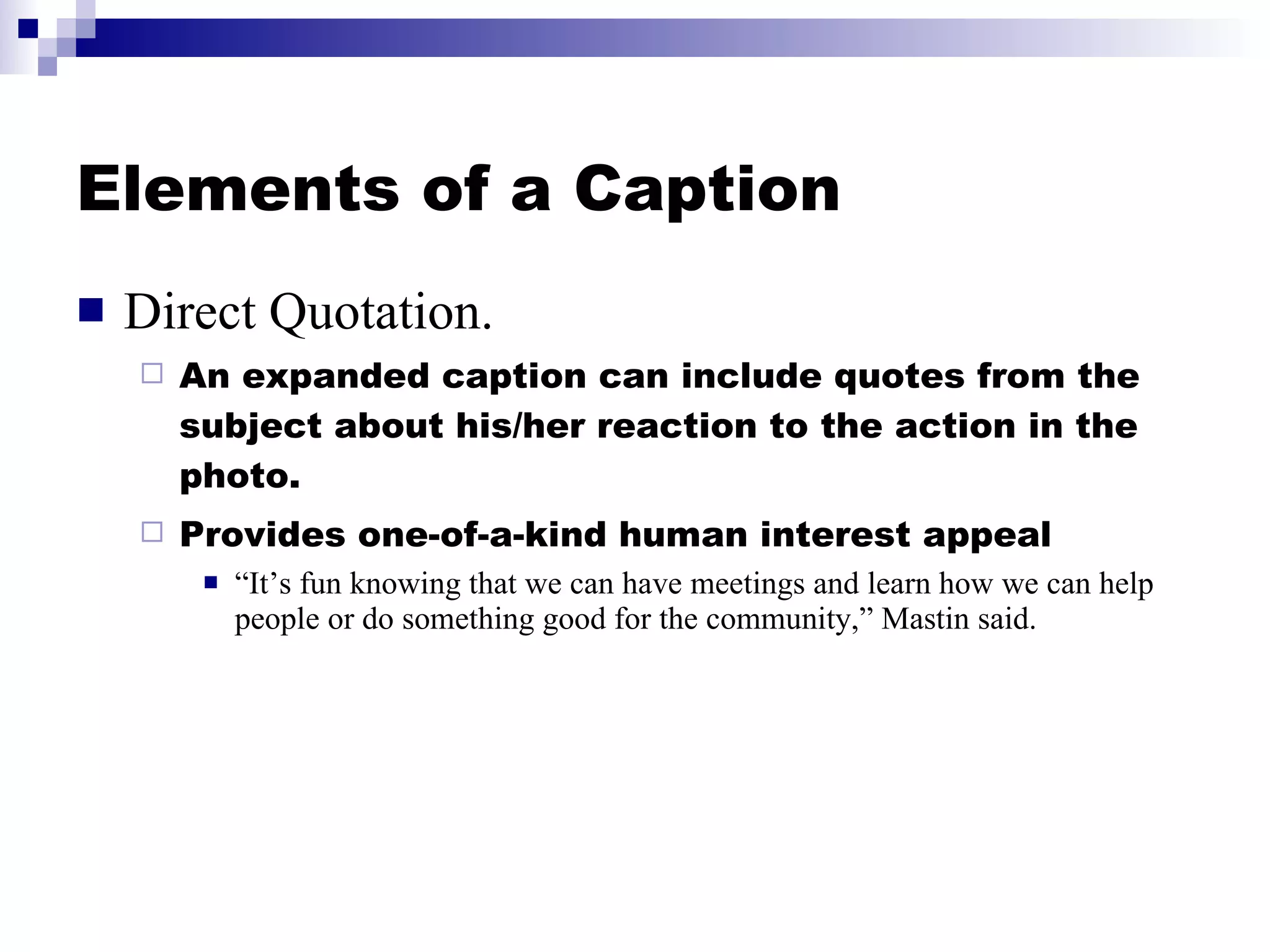 Elements of a Caption

Direct Quotation.

An expanded caption can include quotes from the subject about his/her reaction to the action in the photo.

Provides one-of-a-kind human interest appeal

“It’s fun knowing that we can have meetings and learn how we can help people or do something good for the community,” Mastin said.